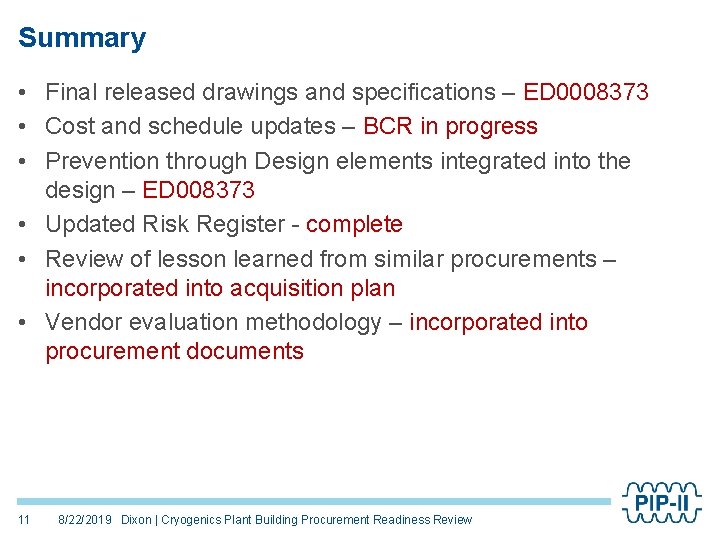 Summary

• Final released drawings and specifications – ED0008373
• Cost and schedule updates – BCR in progress
• Prevention through Design elements integrated into the design – ED008373
• Updated Risk Register - complete
• Review of lesson learned from similar procurements – incorporated into acquisition plan
• Vendor evaluation methodology – incorporated into procurement documents

11 8/22/2019 Dixon | Cryogenics Plant Building Procurement Readiness Review

PIP-II